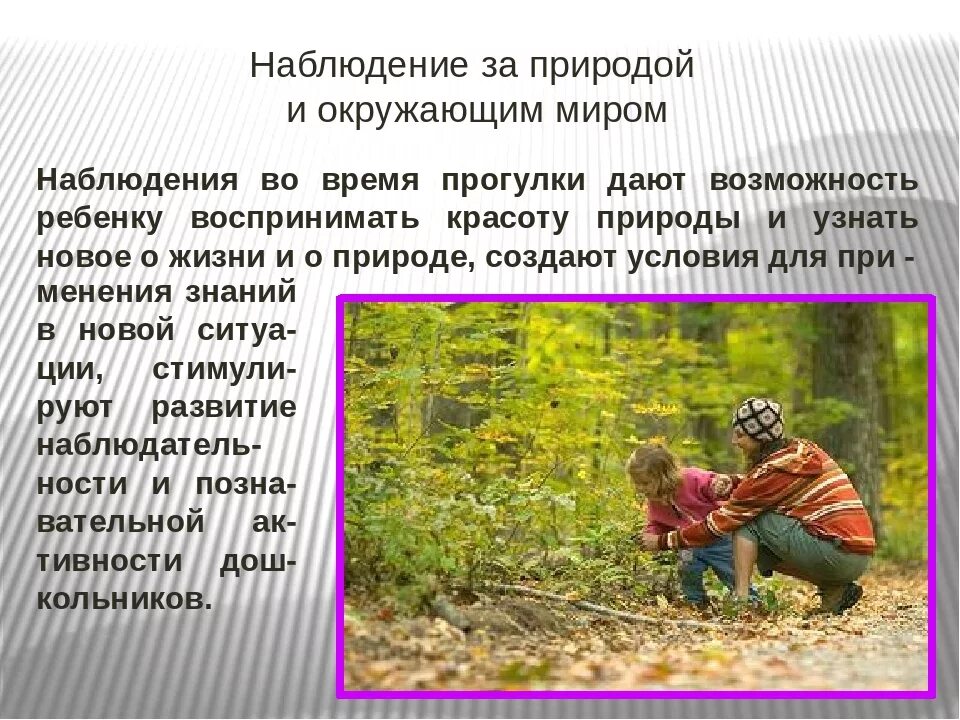 Наблюдение за природой
и окружающим миром

Наблюдения во время прогулки дают возможность ребенку воспринимать красоту природы и узнать новое о жизни и о природе, создают условия для применения знаний в новой ситуации, стимулируют развитие наблюдательности и познавательной активности дошкольников.